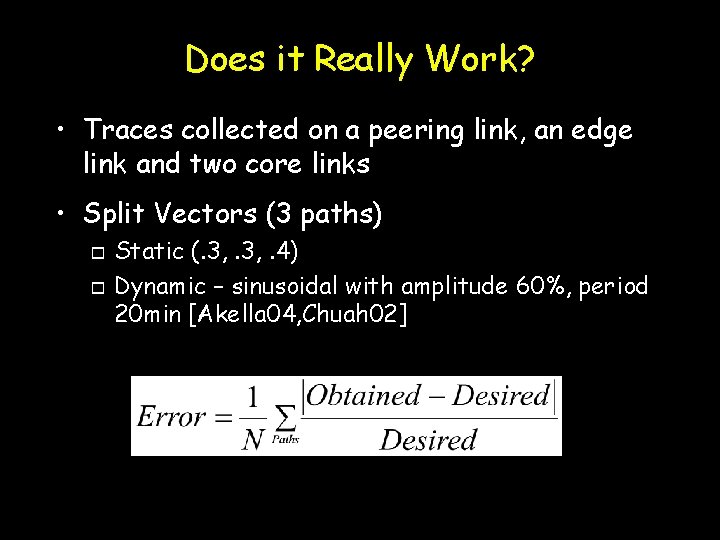 Does it Really Work?

• Traces collected on a peering link, an edge link and two core links

• Split Vectors (3 paths)

□ Static (.3, .3, .4)

□ Dynamic – sinusoidal with amplitude 60%, period 20min [Akella04,Chuah02]

$Error = \frac{1}{N} \sum_{Paths} \frac{|Obtained - Desired|}{Desired}$